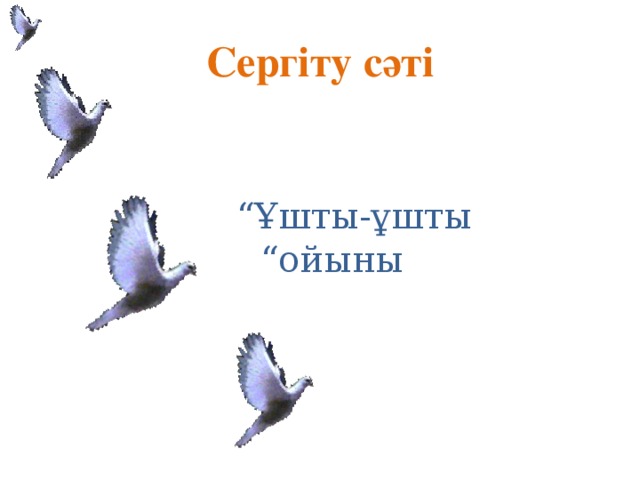 Сергіту сәті

“Ұшты-ұшты
“ойыны